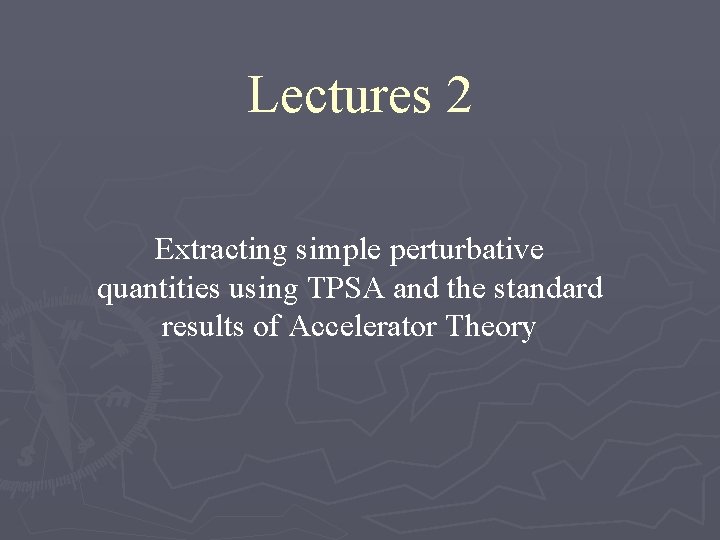 Lectures 2

Extracting simple perturbative quantities using TPSA and the standard results of Accelerator Theory